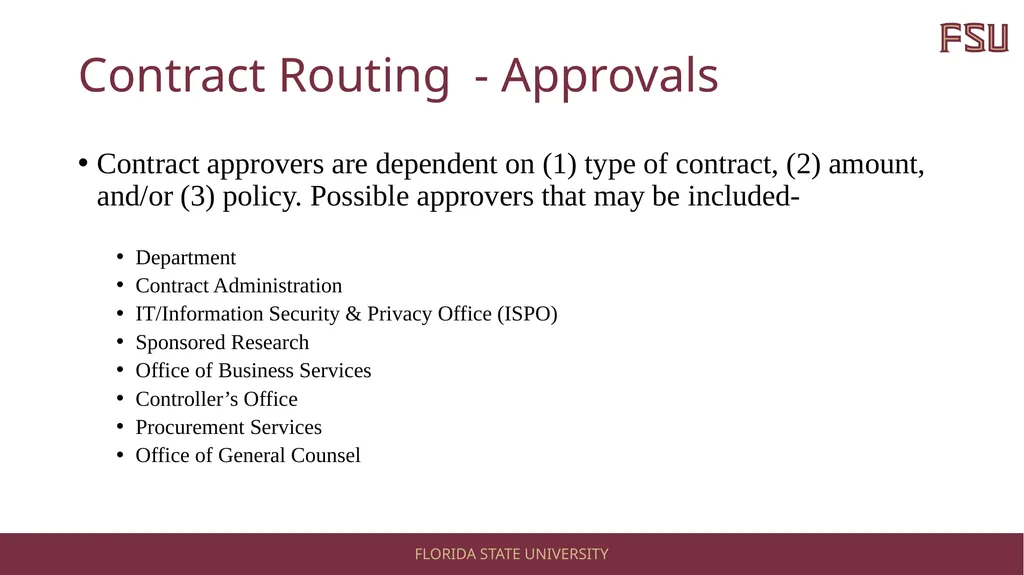 FSU

Contract Routing - Approvals

• Contract approvers are dependent on (1) type of contract, (2) amount, and/or (3) policy. Possible approvers that may be included-

• Department
• Contract Administration
• IT/Information Security & Privacy Office (ISPO)
• Sponsored Research
• Office of Business Services
• Controller’s Office
• Procurement Services
• Office of General Counsel

FLORIDA STATE UNIVERSITY